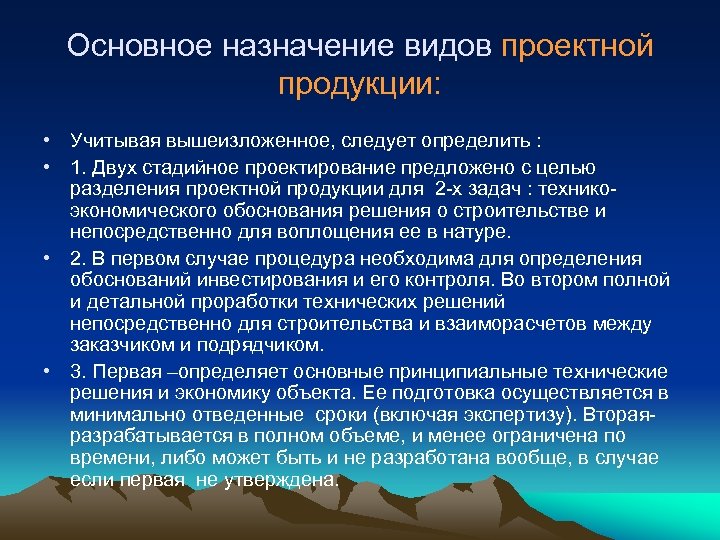 Основное назначение видов проектной продукции:

• Учитывая вышеизложенное, следует определить :

• 1. Двух стадийное проектирование предложено с целью разделения проектной продукции для 2-х задач : технико-экономического обоснования решения о строительстве и непосредственно для воплощения ее в натуре.

• 2. В первом случае процедура необходима для определения обоснований инвестирования и его контроля. Во втором полной и детальной проработки технических решений непосредственно для строительства и взаиморасчетов между заказчиком и подрядчиком.

• 3. Первая –определяет основные принципиальные технические решения и экономику объекта. Ее подготовка осуществляется в минимально отведенные сроки (включая экспертизу). Вторая-разрабатывается в полном объеме, и менее ограничена по времени, либо может быть и не разработана вообще, в случае если первая не утверждена.